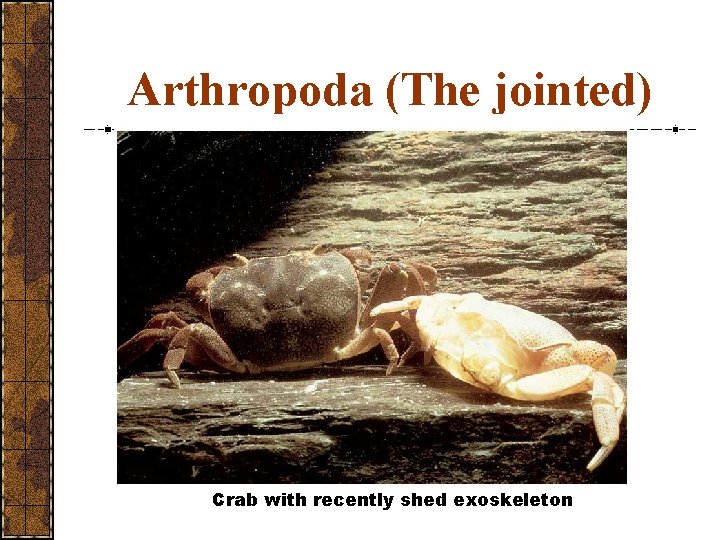 Arthropoda (The jointed)

Crab with recently shed exoskeleton